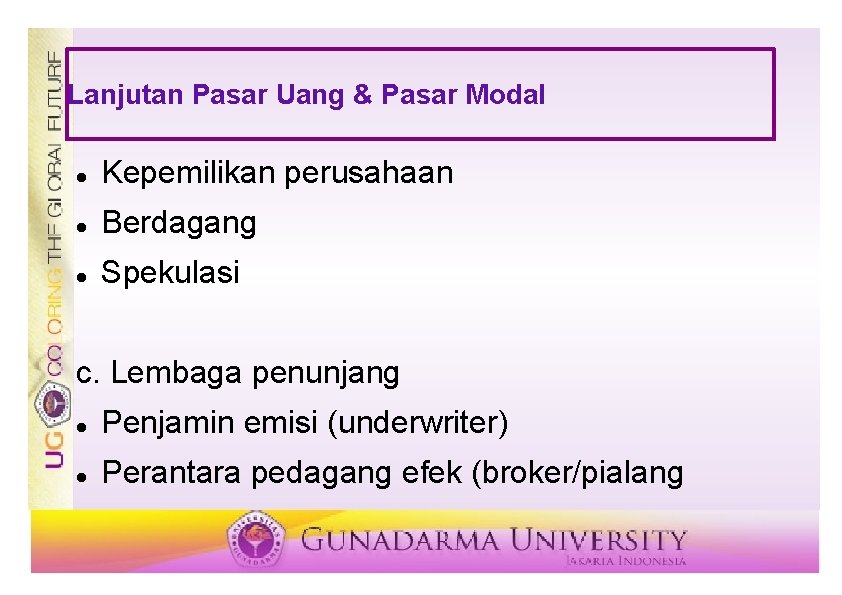 UG COLORING THE GLOBAL FUTURE

Lanjutan Pasar Uang & Pasar Modal

- Kepemilikan perusahaan
- Berdagang
- Spekulasi

c. Lembaga penunjang
- Penjamin emisi (underwriter)
- Perantara pedagang efek (broker/pialang

GUNADARMA UNIVERSITY
JAKARTA INDONESIA